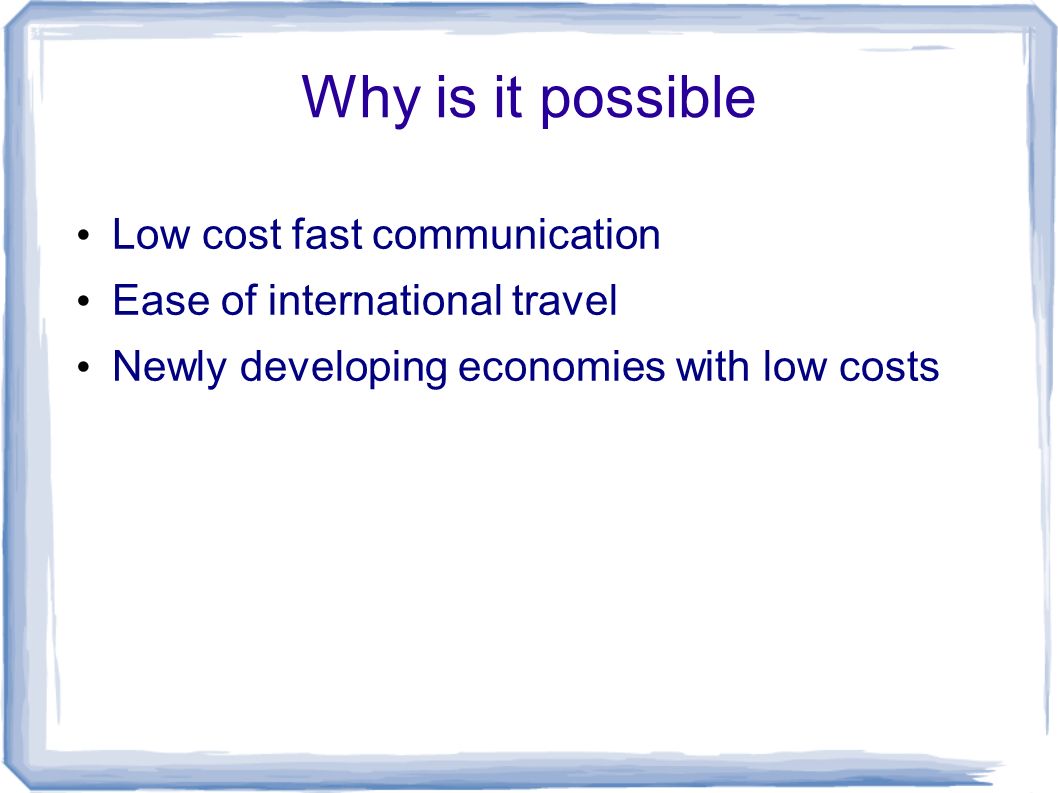 Why is it possible

• Low cost fast communication
• Ease of international travel
• Newly developing economies with low costs